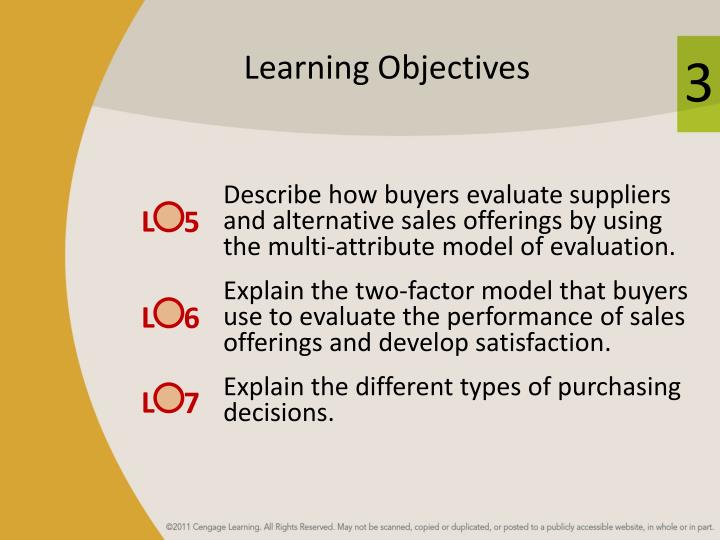 Learning Objectives

3

LO5 Describe how buyers evaluate suppliers and alternative sales offerings by using the multi-attribute model of evaluation.

LO6 Explain the two-factor model that buyers use to evaluate the performance of sales offerings and develop satisfaction.

LO7 Explain the different types of purchasing decisions.

©2011 Cengage Learning. All Rights Reserved. May not be scanned, copied or duplicated, or posted to a publicly accessible website, in whole or in part.